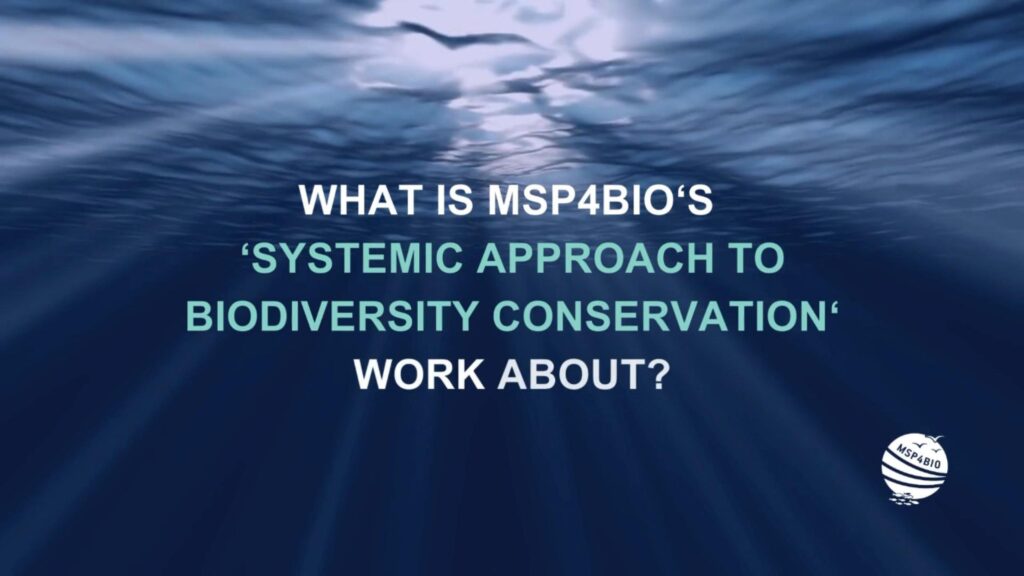 WHAT IS MSP4BIO‘S
‘SYSTEMIC APPROACH TO BIODIVERSITY CONSERVATION‘
WORK ABOUT?

MSP4BIO